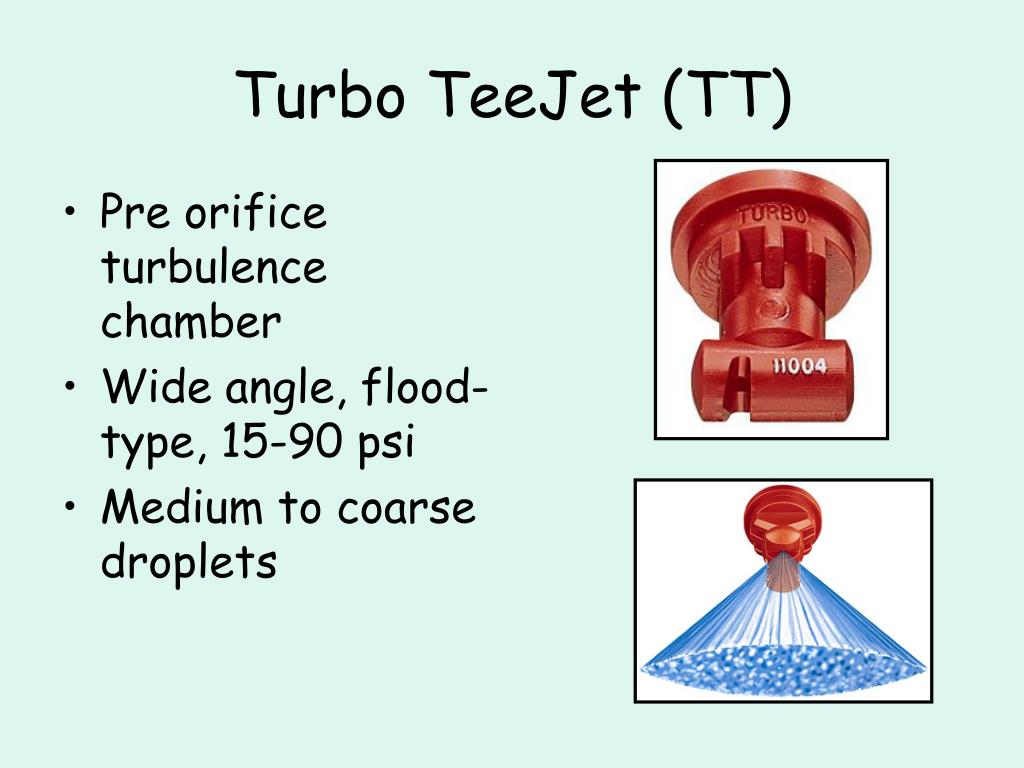 Turbo TeeJet (TT)

• Pre orifice turbulence chamber
• Wide angle, flood-type, 15-90 psi
• Medium to coarse droplets

TURBO
11004